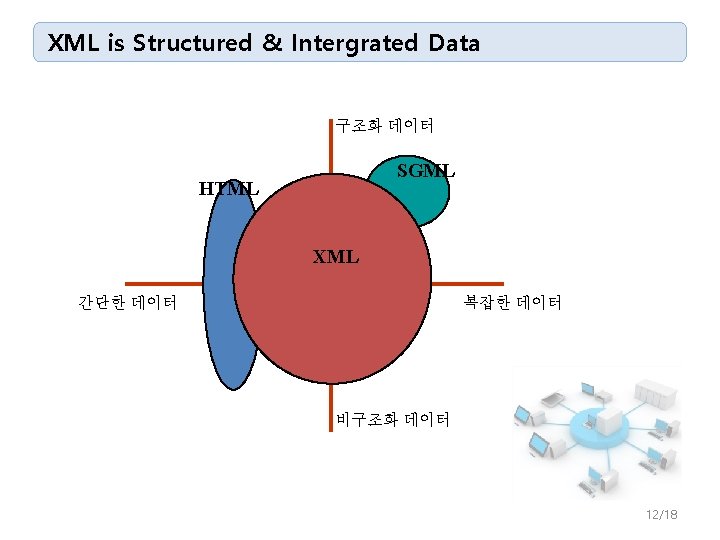 XML is Structured & Intergrated Data

구조화 데이터

SGML

HTML

XML

간단한 데이터

복잡한 데이터

비구조화 데이터

12/18